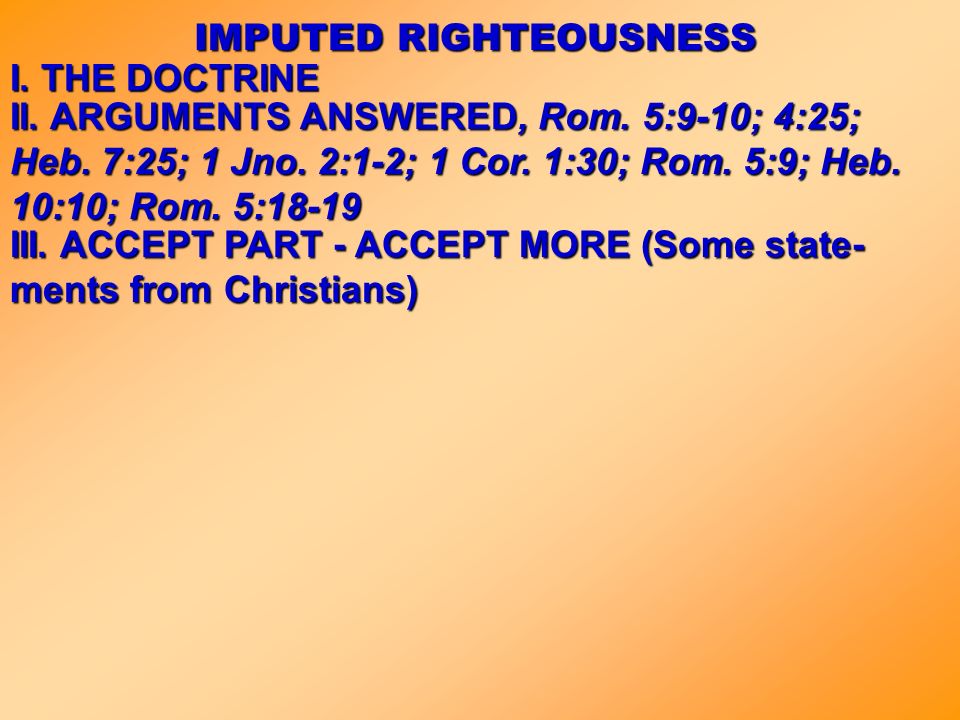 IMPUTED RIGHTEOUSNESS

I. THE DOCTRINE

II. ARGUMENTS ANSWERED, Rom. 5:9-10; 4:25; Heb. 7:25; 1 Jno. 2:1-2; 1 Cor. 1:30; Rom. 5:9; Heb. 10:10; Rom. 5:18-19

III. ACCEPT PART - ACCEPT MORE (Some statements from Christians)